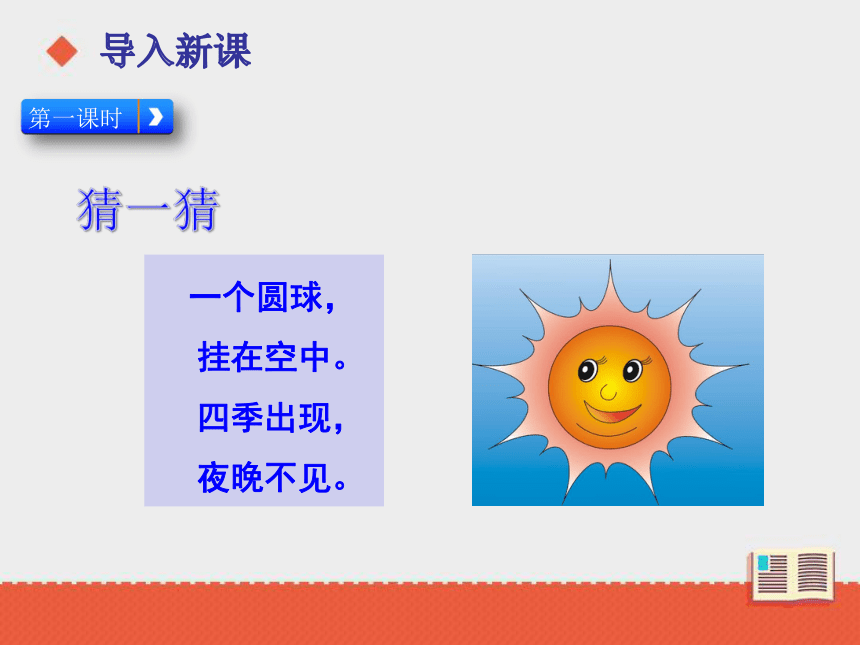 导入新课

第一课时

猜一猜

一个圆球，
挂在空中。
四季出现，
夜晚不见。